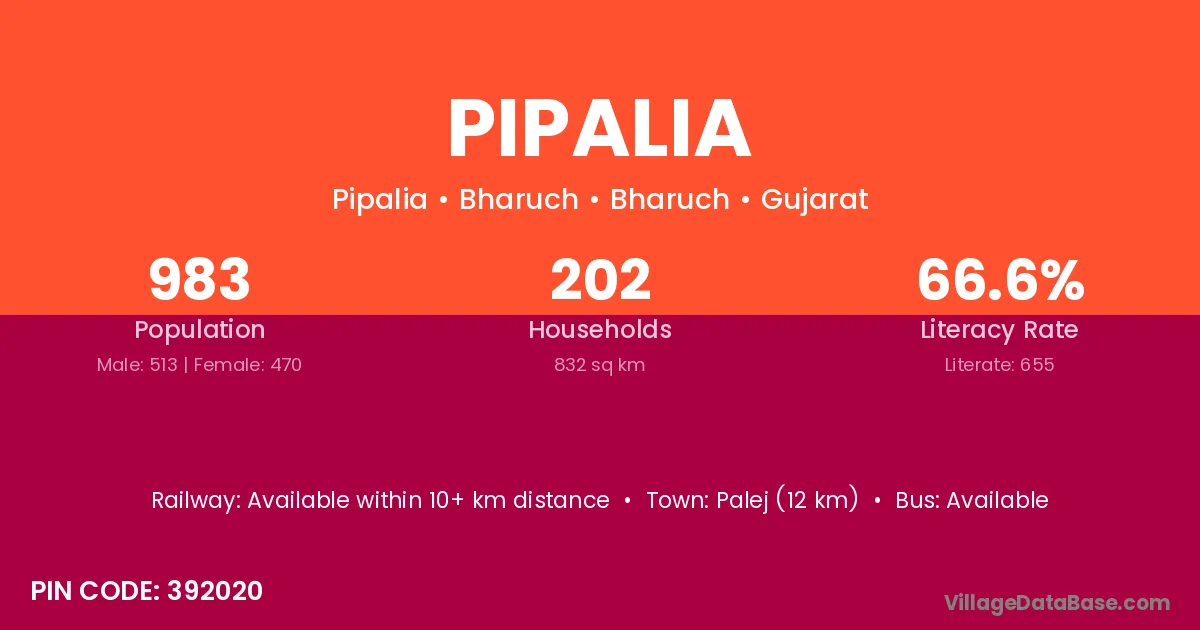 PIPALIA

Pipalia • Bharuch • Bharuch • Gujarat

983
Population
Male: 513 | Female: 470

202
Households
832 sq km

66.6%
Literacy Rate
Literate: 655

Railway: Available within 10+ km distance • Town: Palej (12 km) • Bus: Available

PIN CODE: 392020

VillageDataBase.com